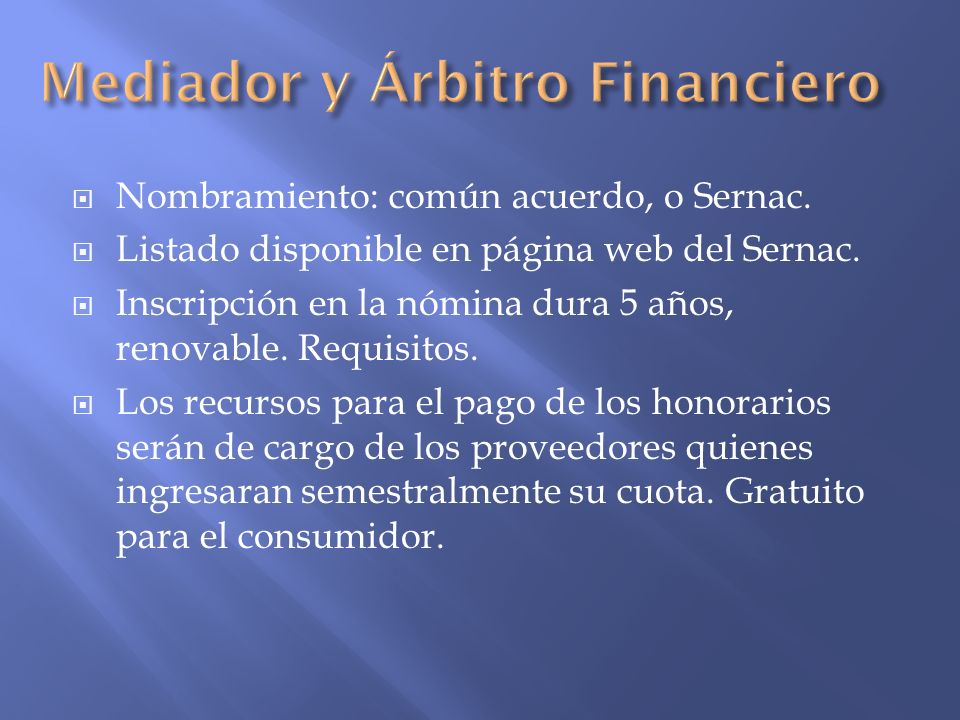 Mediador y Árbitro Financiero

Nombramiento: común acuerdo, o Sernac.

Listado disponible en página web del Sernac.

Inscripción en la nómina dura 5 años, renovable. Requisitos.

Los recursos para el pago de los honorarios serán de cargo de los proveedores quienes ingresaran semestralmente su cuota. Gratuito para el consumidor.